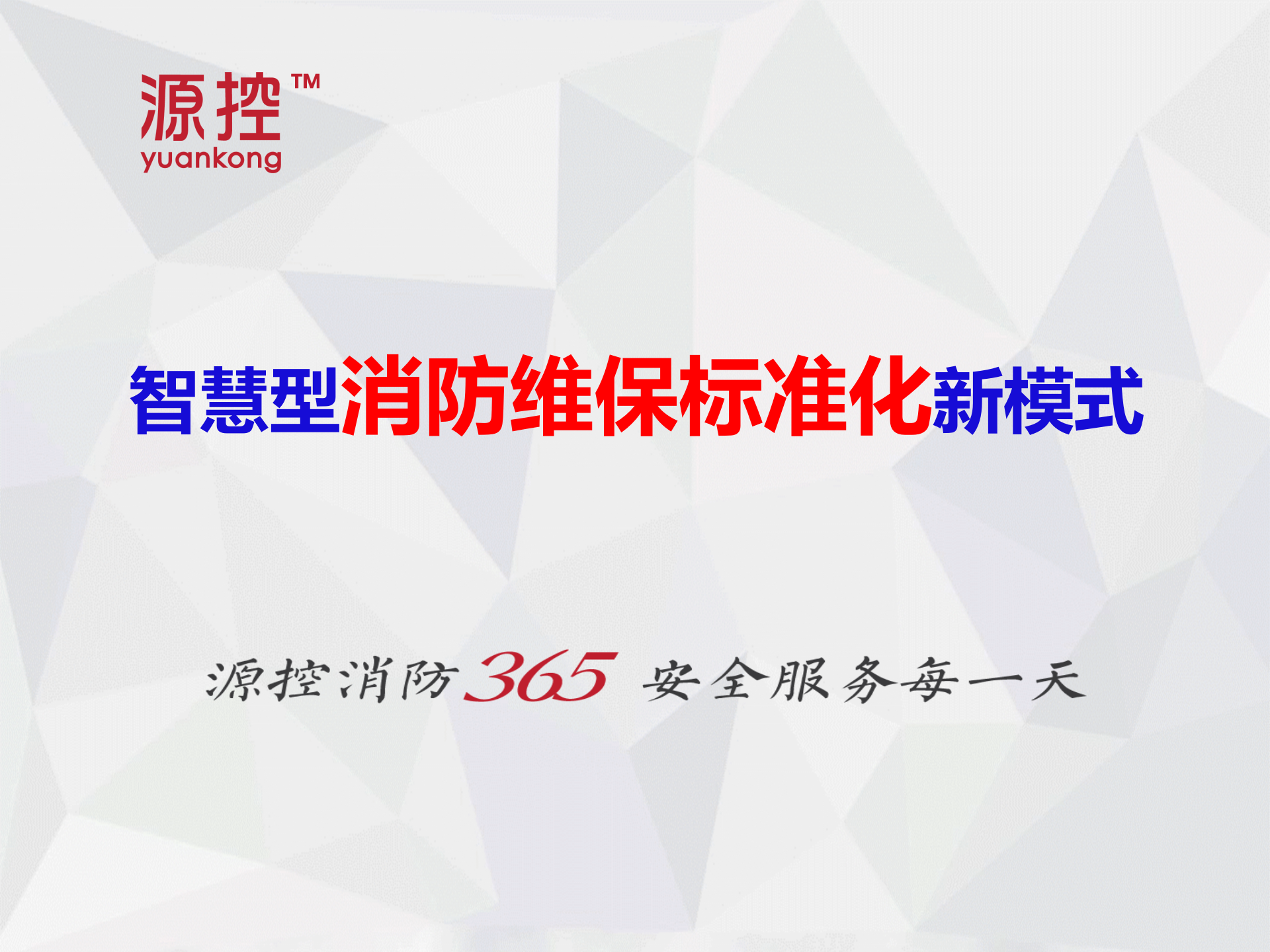 源控™
yuankong

智慧型消防维保标准化新模式

源控消防365 安全服务每一天